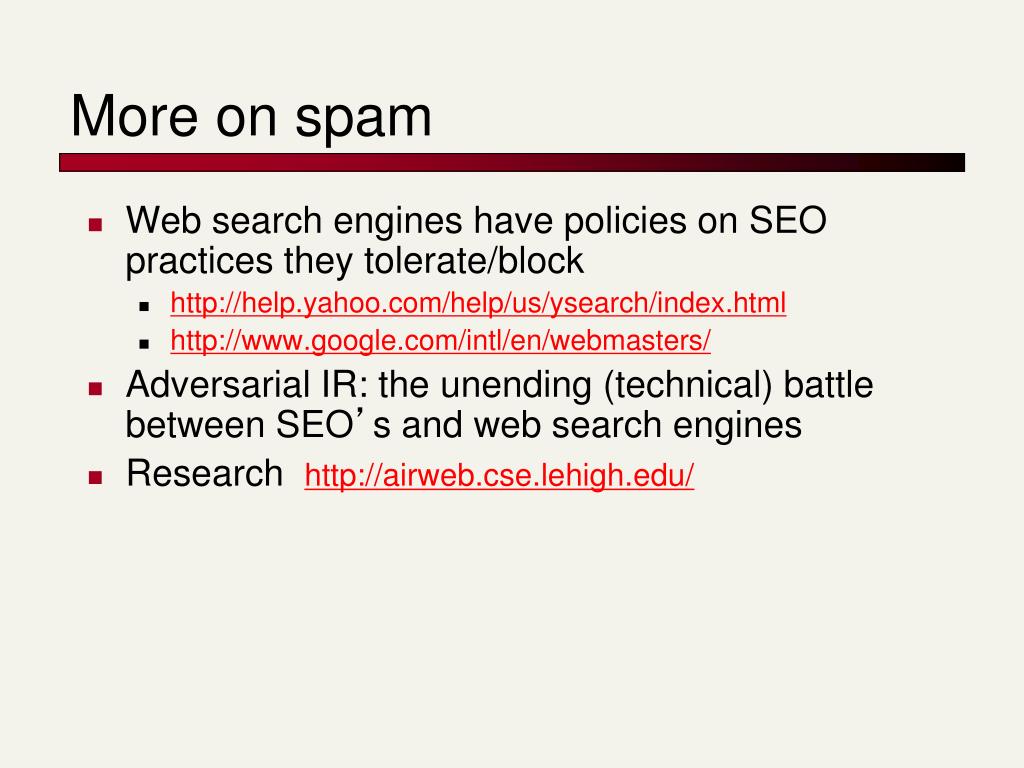 More on spam

- Web search engines have policies on SEO practices they tolerate/block
  - http://help.yahoo.com/help/us/ysearch/index.html
  - http://www.google.com/intl/en/webmasters/
- Adversarial IR: the unending (technical) battle between SEO’s and web search engines
- Research http://airweb.cse.lehigh.edu/